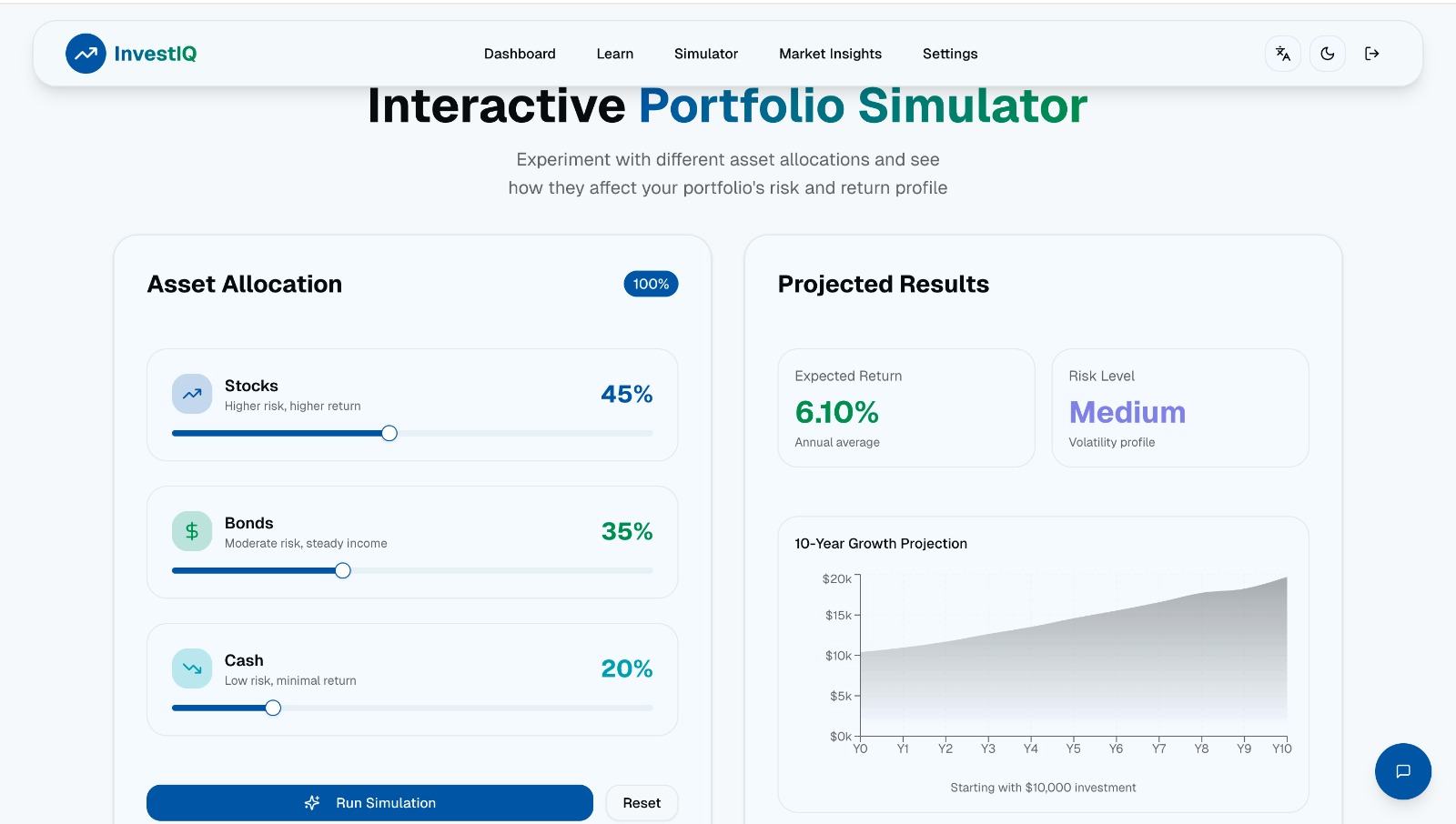 InvestIQ

Dashboard Learn Simulator Market Insights Settings

Interactive Portfolio Simulator

Experiment with different asset allocations and see how they affect your portfolio's risk and return profile

Asset Allocation

100%

Stocks
Higher risk, higher return
45%

Bonds
Moderate risk, steady income
35%

Cash
Low risk, minimal return
20%

Run Simulation

Reset

Projected Results

Expected Return
6.10%
Annual average

Risk Level
Medium
Volatility profile

10-Year Growth Projection

$20k
$15k
$10k
$5k
$0k

Y0 Y1 Y2 Y3 Y4 Y5 Y6 Y7 Y8 Y9 Y10

Starting with $10,000 investment